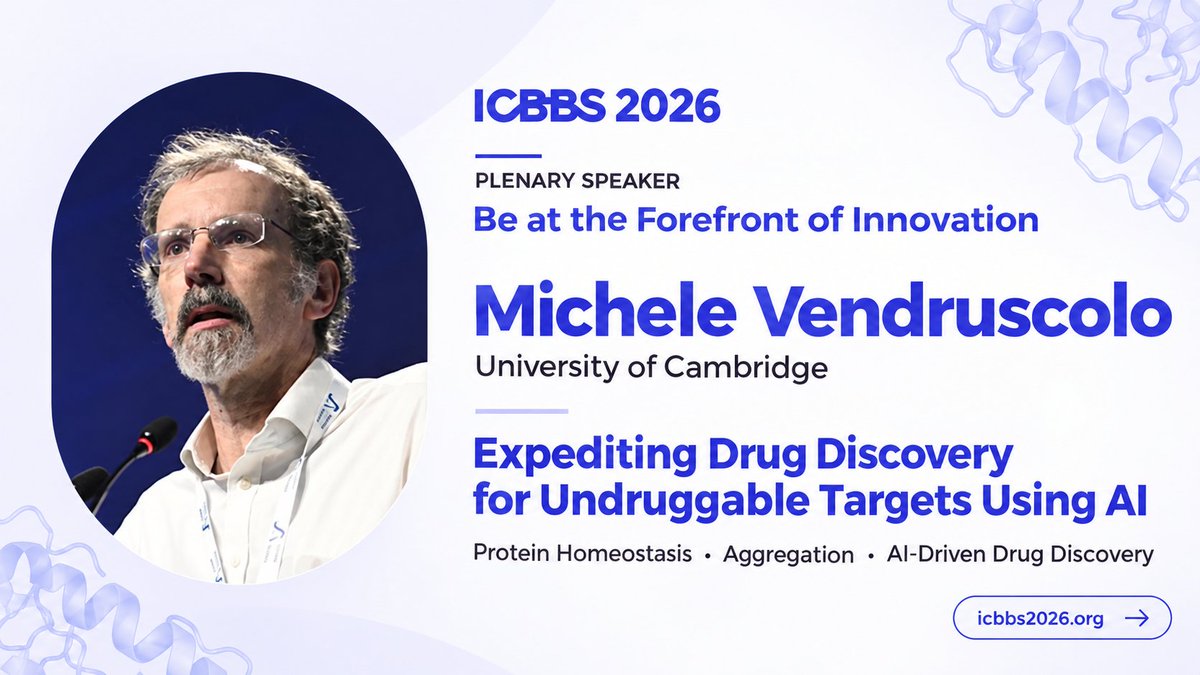 ICBBS 2026

PLENARY SPEAKER

Be at the Forefront of Innovation

Michele Vendruscolo

University of Cambridge

Expediting Drug Discovery for Undruggable Targets Using AI

Protein Homeostasis • Aggregation • AI-Driven Drug Discovery

icbbs2026.org →